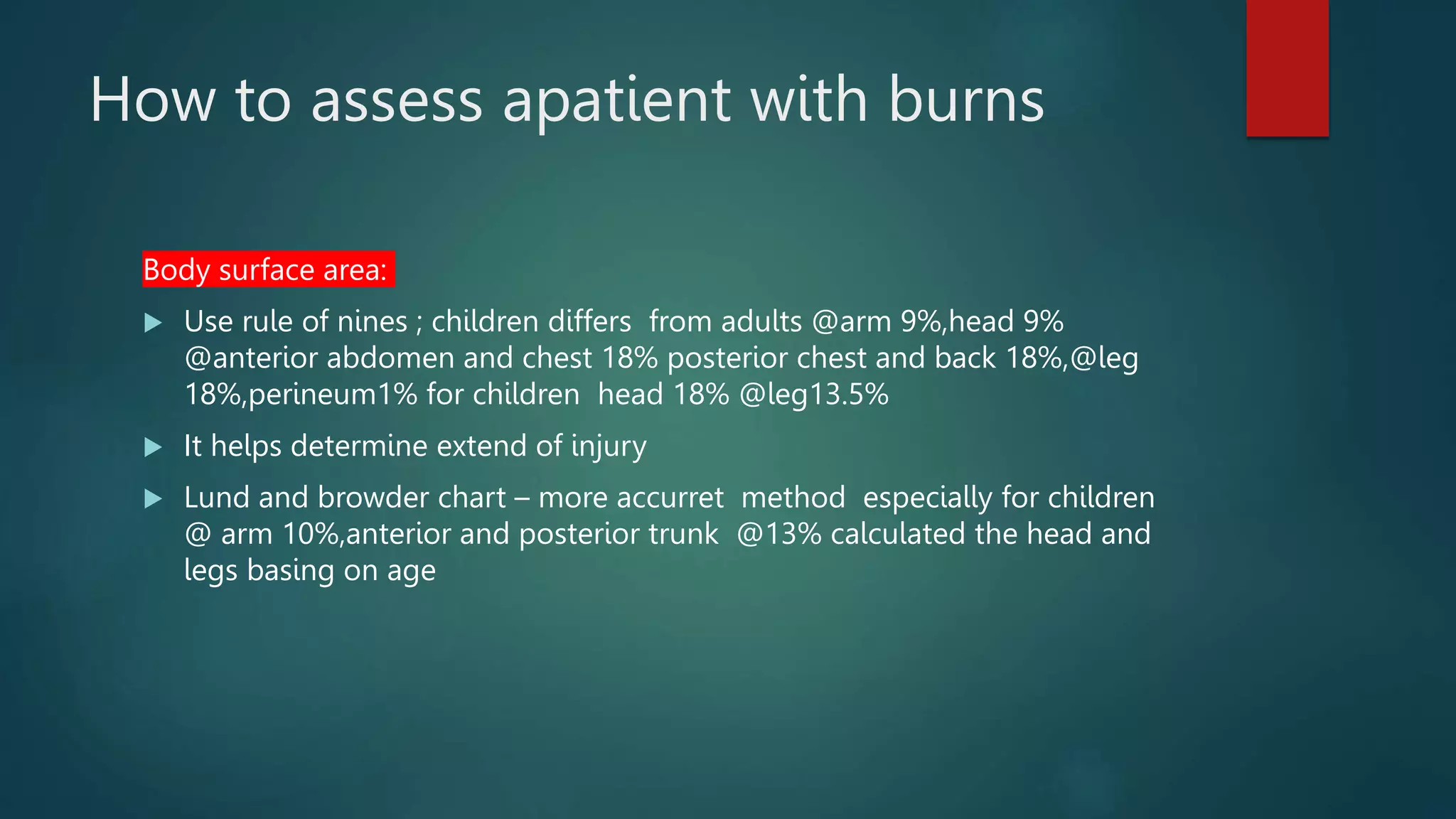 How to assess apatient with burns

Body surface area:

Use rule of nines ; children differs from adults @arm 9%,head 9% @anterior abdomen and chest 18% posterior chest and back 18%,@leg 18%,perineum1% for children head 18% @leg13.5%

It helps determine extend of injury

Lund and browder chart – more accurret method especially for children @ arm 10%,anterior and posterior trunk @13% calculated the head and legs basing on age